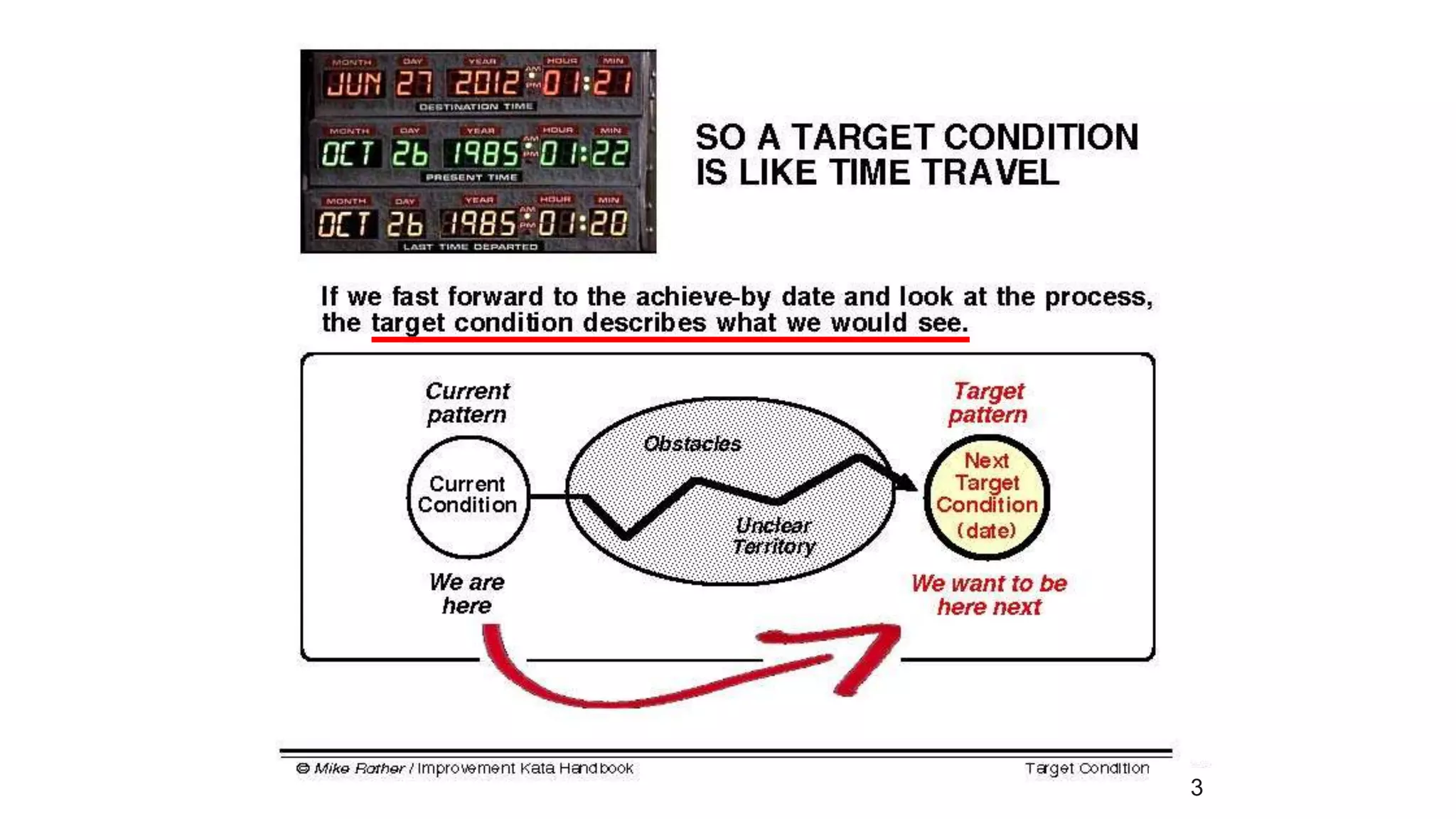 MONTH DAY YEAR HOUR MIN
JUN 27 2012 AM PM 01:21
DESTINATION TIME
MONTH DAY YEAR HOUR MIN
OCT 26 1985 AM PM 01:22
PRESENT TIME
MONTH DAY YEAR HOUR MIN
OCT 26 1985 AM PM 01:20
LAST TIME DEPARTED

SO A TARGET CONDITION IS LIKE TIME TRAVEL

If we fast forward to the achieve-by date and look at the process, the target condition describes what we would see.

Current pattern

Current Condition

We are here

Obstacles

Unclear Territory

Target pattern

Next Target Condition (date)

We want to be here next

© Mike Rother / Improvement Kata Handbook

Target Condition

3